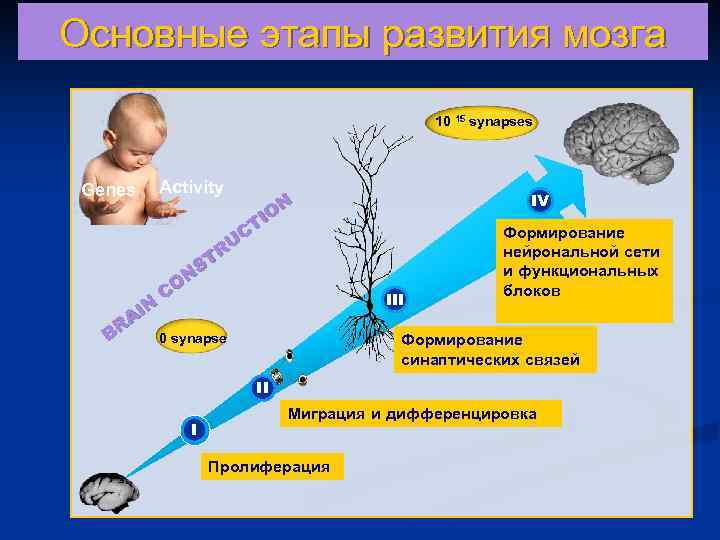 Основные этапы развития мозга

Genes Activity

BRAIN CONSTRUCTION

$10^{15}$ synapses

IV

Формирование нейрональной сети и функциональных блоков

III

Формирование синаптических связей

0 synapse

II

Миграция и дифференцировка

I

Пролиферация